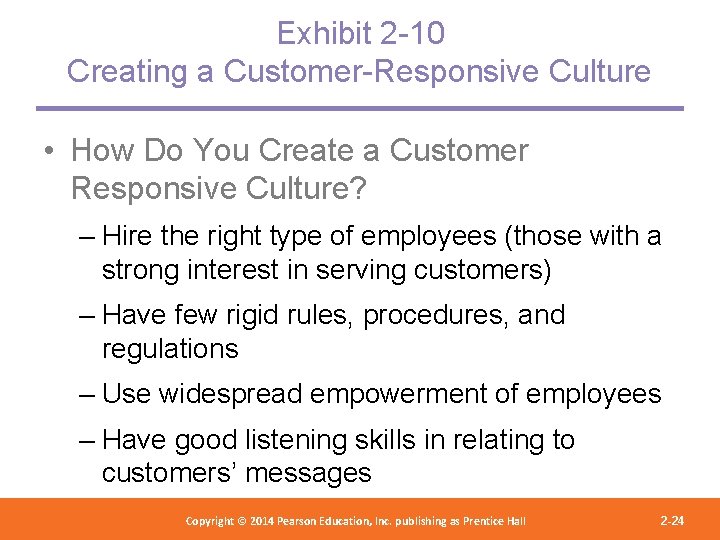 Exhibit 2-10
Creating a Customer-Responsive Culture

• How Do You Create a Customer Responsive Culture?

– Hire the right type of employees (those with a strong interest in serving customers)

– Have few rigid rules, procedures, and regulations

– Use widespread empowerment of employees

– Have good listening skills in relating to customers’ messages

Copyright © 2014 Pearson Education, Inc. publishing as Prentice Hall

2-24